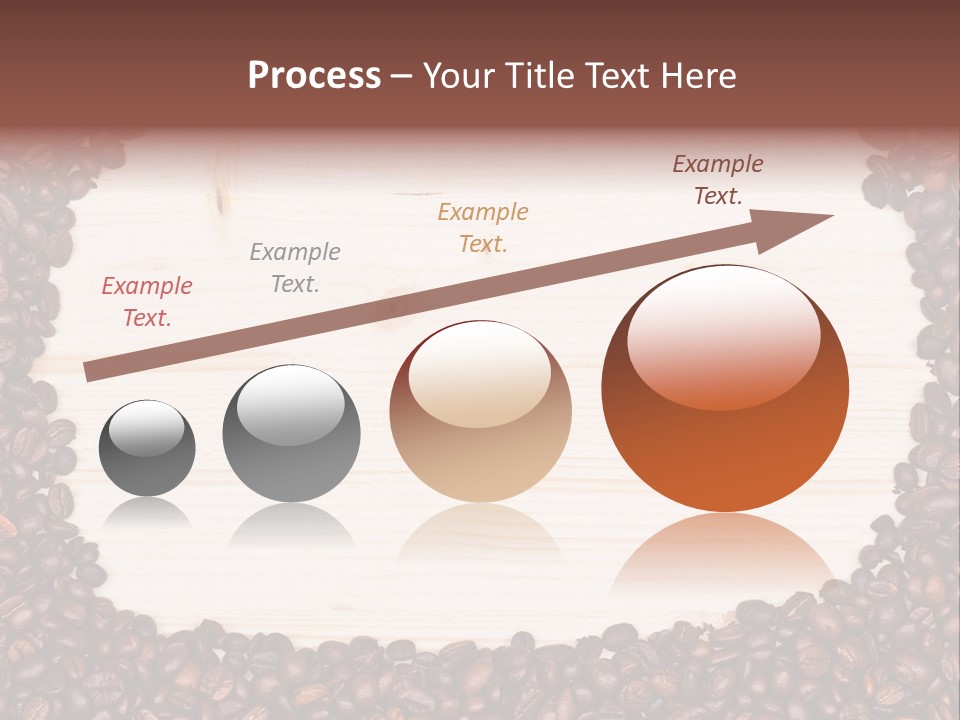 Process – Your Title Text Here

Example Text.

Example Text.

Example Text.

Example Text.